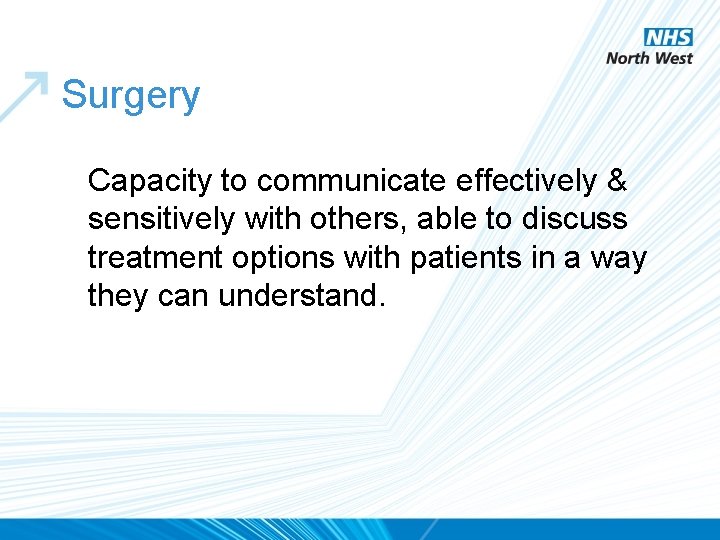 NHS
North West

Surgery

Capacity to communicate effectively & sensitively with others, able to discuss treatment options with patients in a way they can understand.